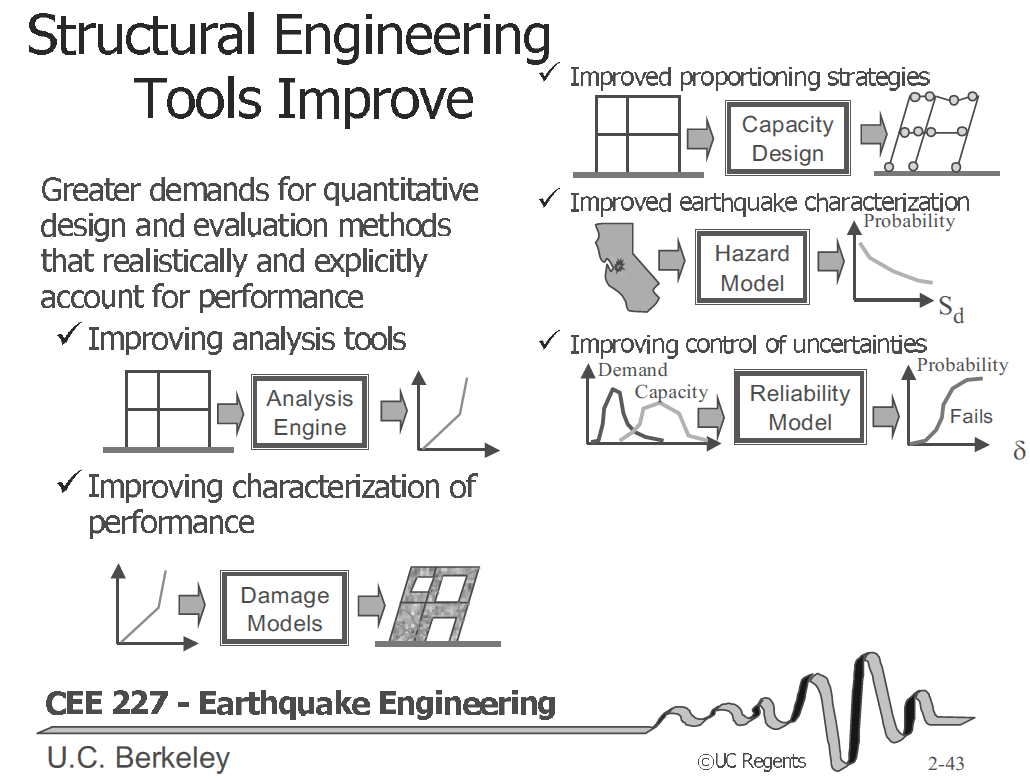 Structural Engineering Tools Improve

Greater demands for quantitative design and evaluation methods that realistically and explicitly account for performance

✓ Improving analysis tools

Analysis Engine

✓ Improving characterization of performance

Damage Models

✓ Improved proportioning strategies

Capacity Design

✓ Improved earthquake characterization

Hazard Model

Probability

$S_d$

✓ Improving control of uncertainties

Demand

Capacity

Reliability Model

Probability

Fails

$\delta$

CEE 227 - Earthquake Engineering

U.C. Berkeley

©UC Regents

2-43